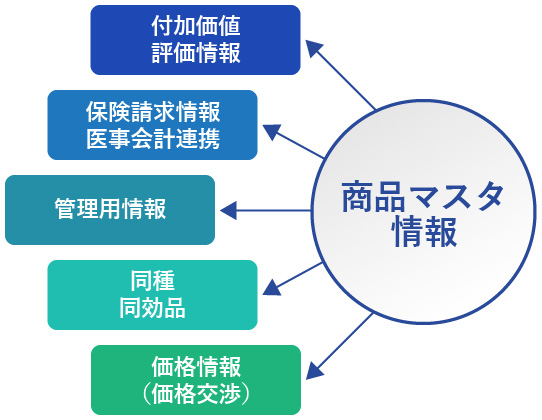 付加価値
評価情報

保険請求情報
医事会計連携

管理用情報

同種
同効品

価格情報
(価格交渉)

商品マスタ
情報